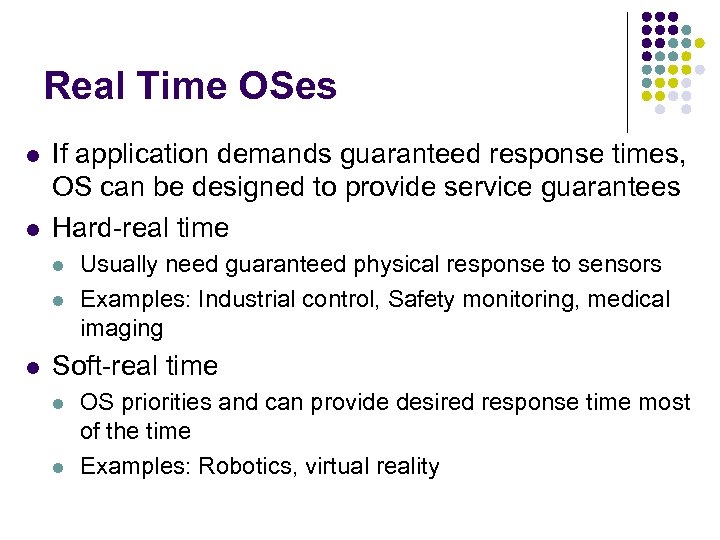 Real Time OSes

- If application demands guaranteed response times, OS can be designed to provide service guarantees
- Hard-real time
  - Usually need guaranteed physical response to sensors
  - Examples: Industrial control, Safety monitoring, medical imaging
- Soft-real time
  - OS priorities and can provide desired response time most of the time
  - Examples: Robotics, virtual reality